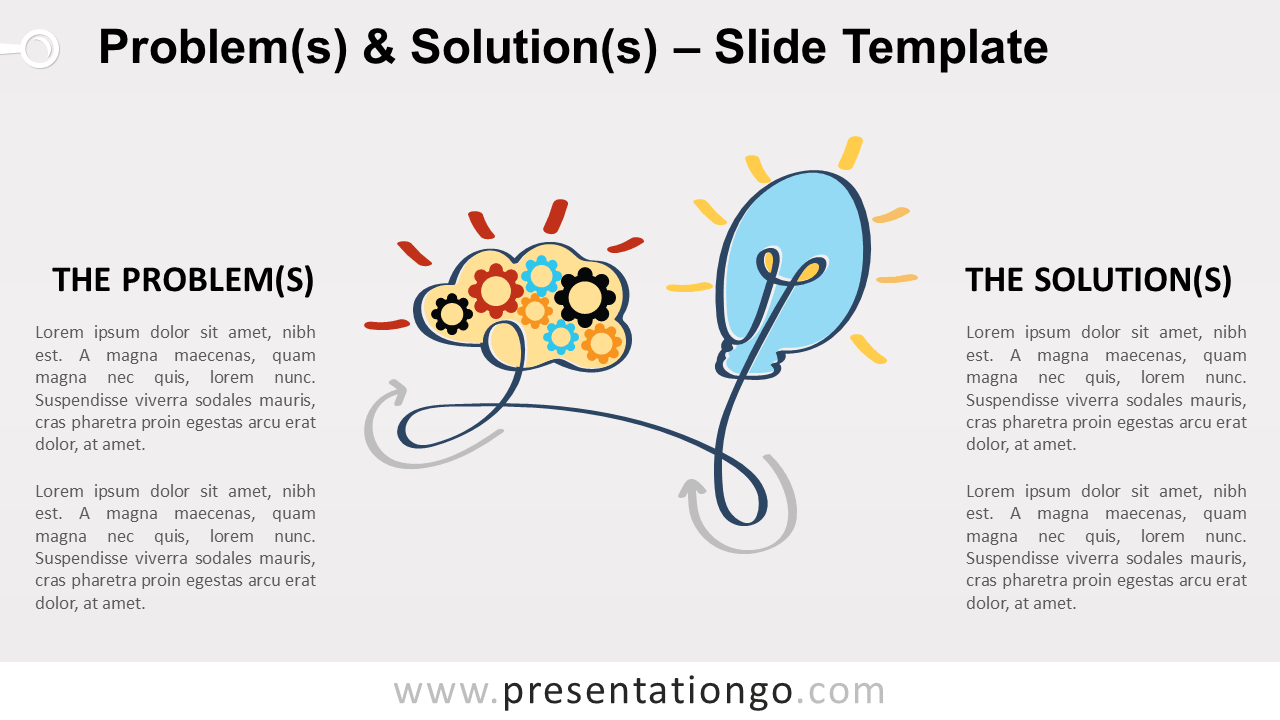 Problem(s) & Solution(s) – Slide Template

THE PROBLEM(S)

Lorem ipsum dolor sit amet, nibh est. A magna maecenas, quam magna nec quis, lorem nunc. Suspendisse viverra sodales mauris, cras pharetra proin egestas arcu erat dolor, at amet.

Lorem ipsum dolor sit amet, nibh est. A magna maecenas, quam magna nec quis, lorem nunc. Suspendisse viverra sodales mauris, cras pharetra proin egestas arcu erat dolor, at amet.

THE SOLUTION(S)

Lorem ipsum dolor sit amet, nibh est. A magna maecenas, quam magna nec quis, lorem nunc. Suspendisse viverra sodales mauris, cras pharetra proin egestas arcu erat dolor, at amet.

Lorem ipsum dolor sit amet, nibh est. A magna maecenas, quam magna nec quis, lorem nunc. Suspendisse viverra sodales mauris, cras pharetra proin egestas arcu erat dolor, at amet.

www.presentationgo.com